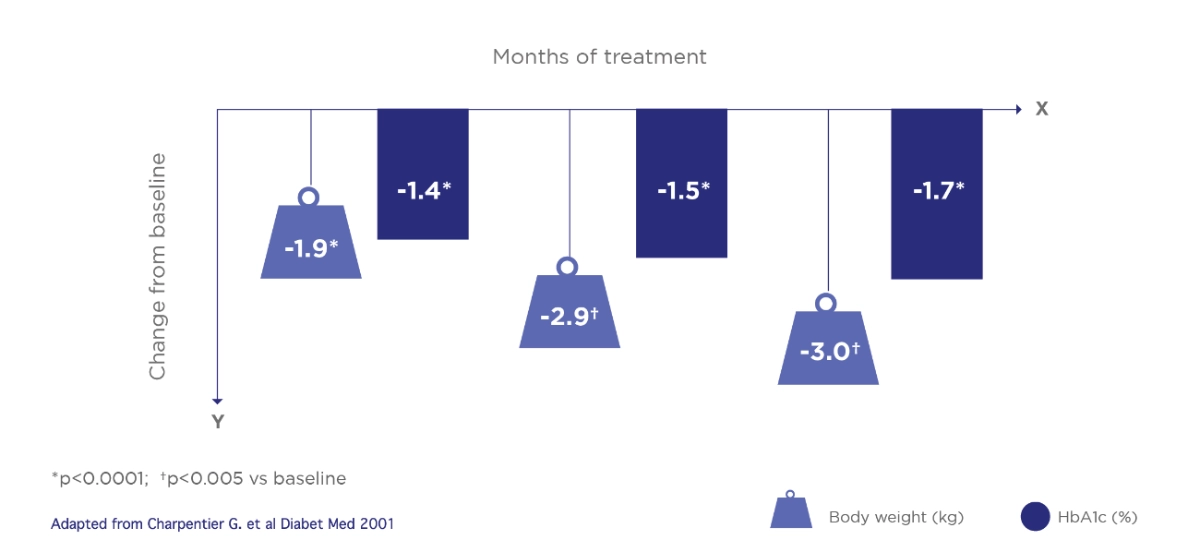 Months of treatment

X

Change from baseline

Y

-1.9*

-1.4*

-2.9†

-1.5*

-3.0†

-1.7*

*p<0.0001; †p<0.005 vs baseline

Adapted from Charpentier G. et al Diabet Med 2001

Body weight (kg)

HbA1c (%)